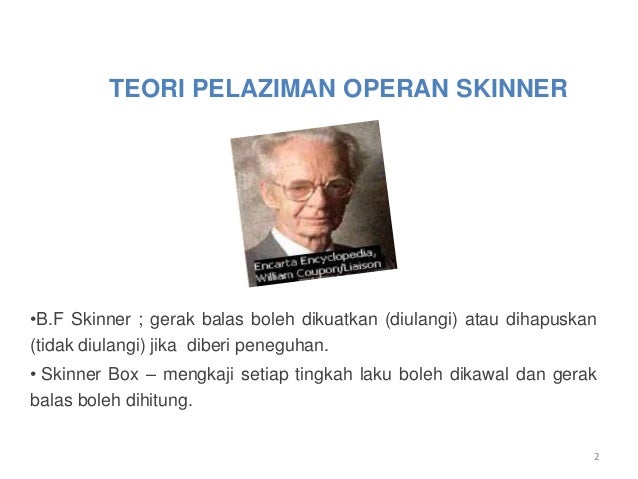 TEORI PELAZIMAN OPERAN SKINNER

Encarta Encyclopedia, William Coupon/Liaison

•B.F Skinner ; gerak balas boleh dikuatkan (diulangi) atau dihapuskan (tidak diulangi) jika diberi peneguhan.

• Skinner Box – mengkaji setiap tingkah laku boleh dikawal dan gerak balas boleh dihitung.

2